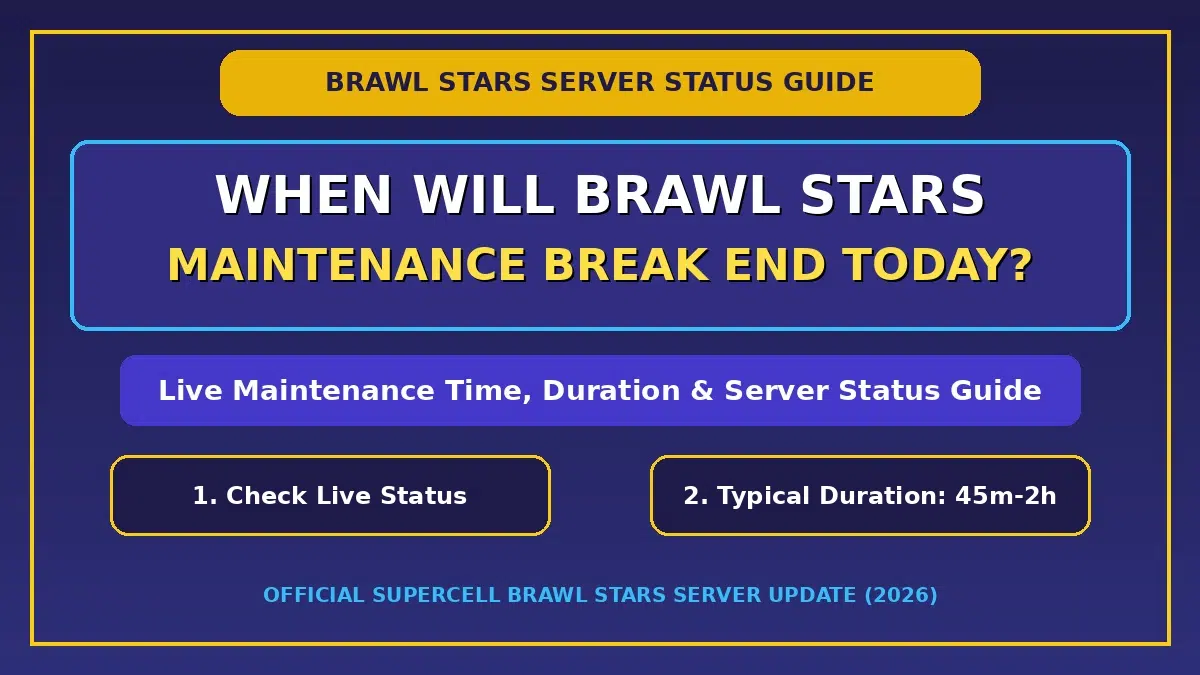 BRAWL STARS SERVER STATUS GUIDE

WHEN WILL BRAWL STARS
MAINTENANCE BREAK END TODAY?

Live Maintenance Time, Duration & Server Status Guide

1. Check Live Status

2. Typical Duration: 45m-2h

OFFICIAL SUPERCELL BRAWL STARS SERVER UPDATE (2026)